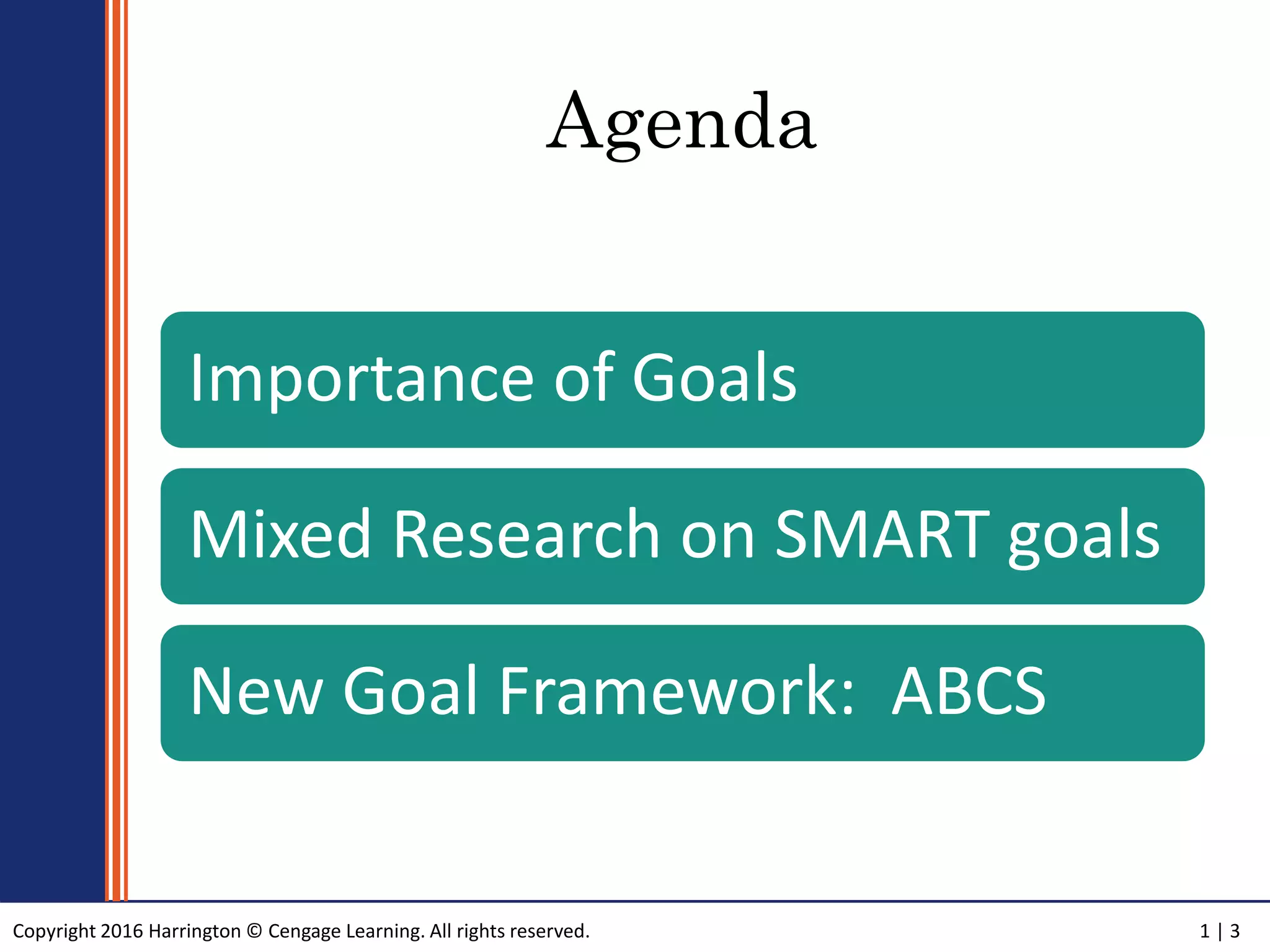 Agenda

Importance of Goals

Mixed Research on SMART goals

New Goal Framework:  ABCS

Copyright 2016 Harrington © Cengage Learning. All rights reserved.

1 | 3